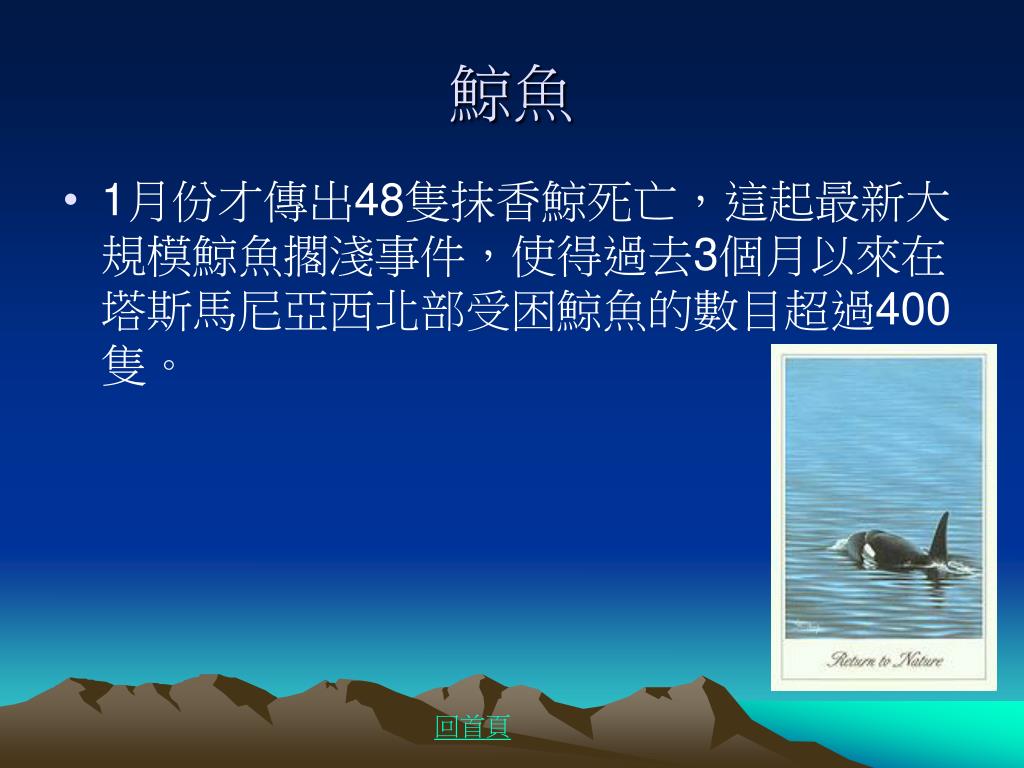 鯨魚

• 1月份才傳出48隻抹香鯨死亡，這起最新大規模鯨魚擱淺事件，使得過去3個月以來在塔斯馬尼亞西北部受困鯨魚的數目超過400隻。

Return to Nature

回首頁